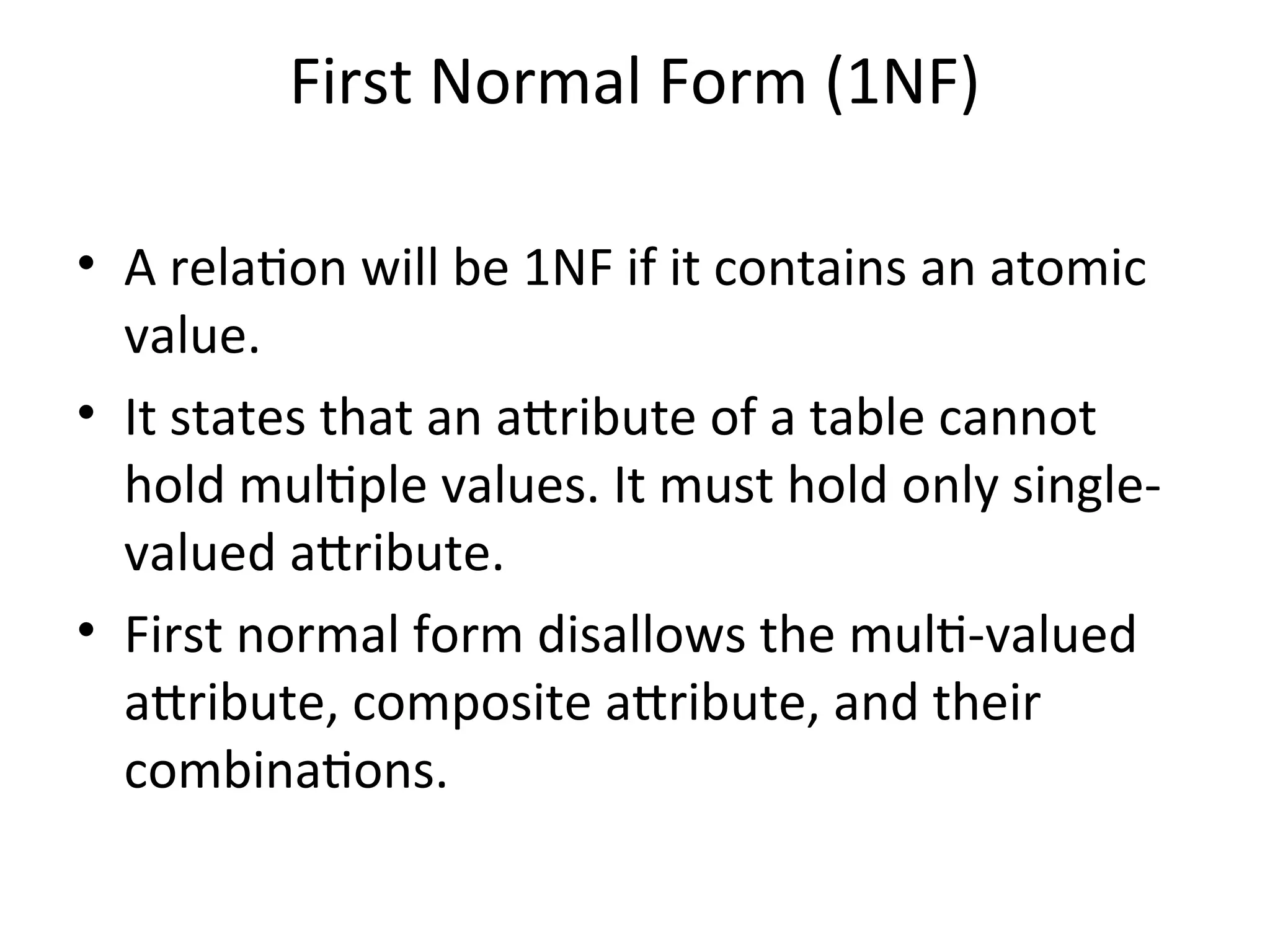 First Normal Form (1NF)

• A relation will be 1NF if it contains an atomic value.

• It states that an attribute of a table cannot hold multiple values. It must hold only single-valued attribute.

• First normal form disallows the multi-valued attribute, composite attribute, and their combinations.